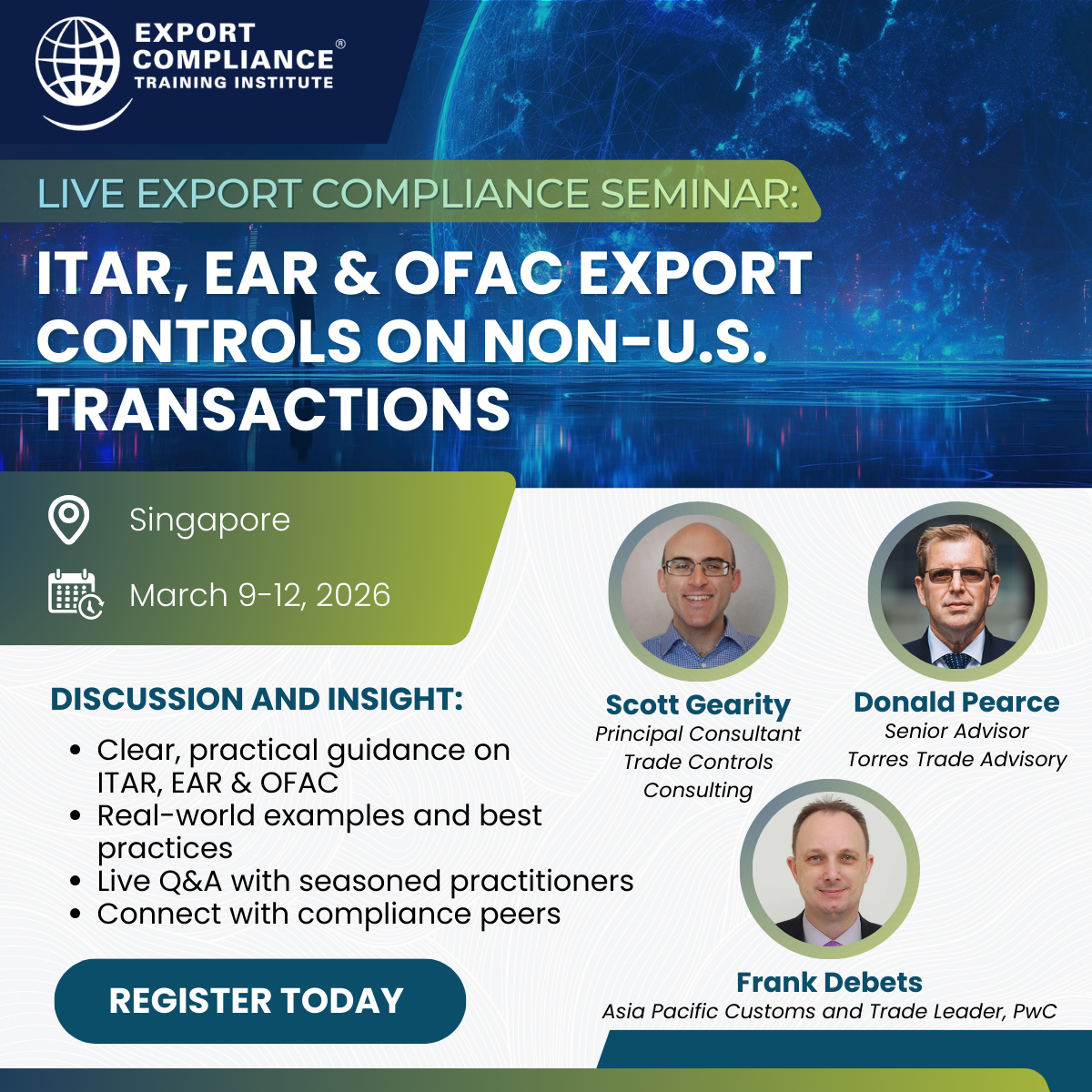 EXPORT COMPLIANCE® TRAINING INSTITUTE

LIVE EXPORT COMPLIANCE SEMINAR:

ITAR, EAR & OFAC EXPORT CONTROLS ON NON-U.S. TRANSACTIONS

Singapore

March 9-12, 2026

DISCUSSION AND INSIGHT:

- Clear, practical guidance on ITAR, EAR & OFAC
- Real-world examples and best practices
- Live Q&A with seasoned practitioners
- Connect with compliance peers

REGISTER TODAY

Scott Gearity
Principal Consultant
Trade Controls Consulting

Donald Pearce
Senior Advisor
Torres Trade Advisory

Frank Debets
Asia Pacific Customs and Trade Leader, PwC